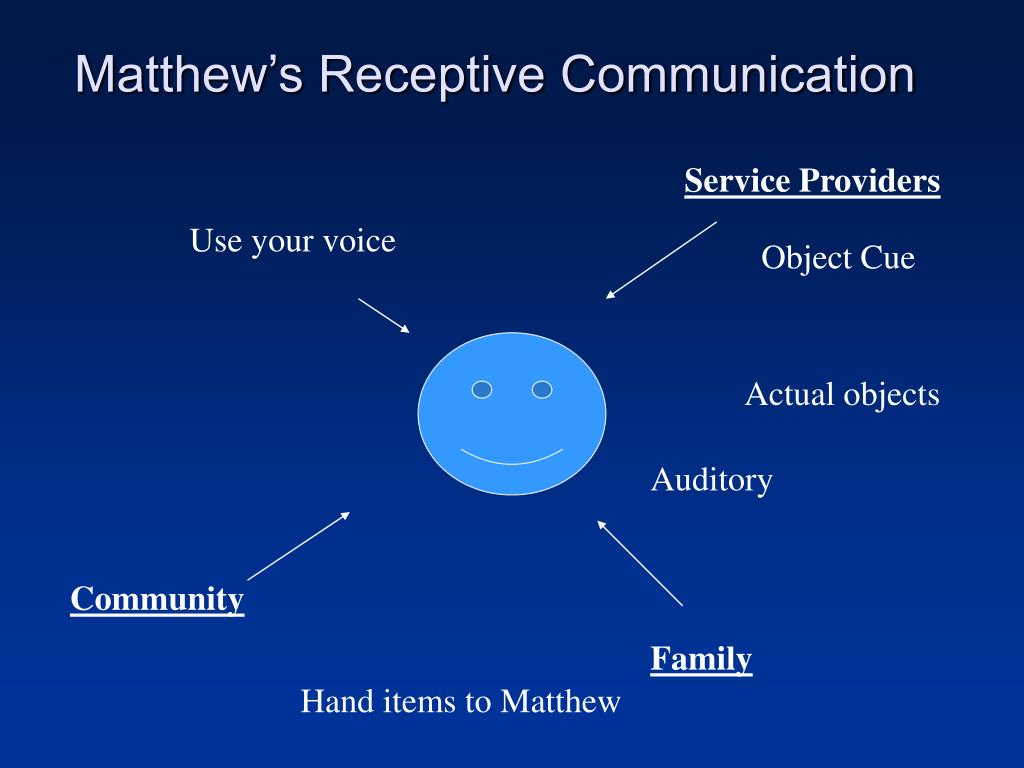 Matthew's Receptive Communication

Service Providers

Use your voice

Object Cue

Actual objects

Auditory

Community

Family

Hand items to Matthew